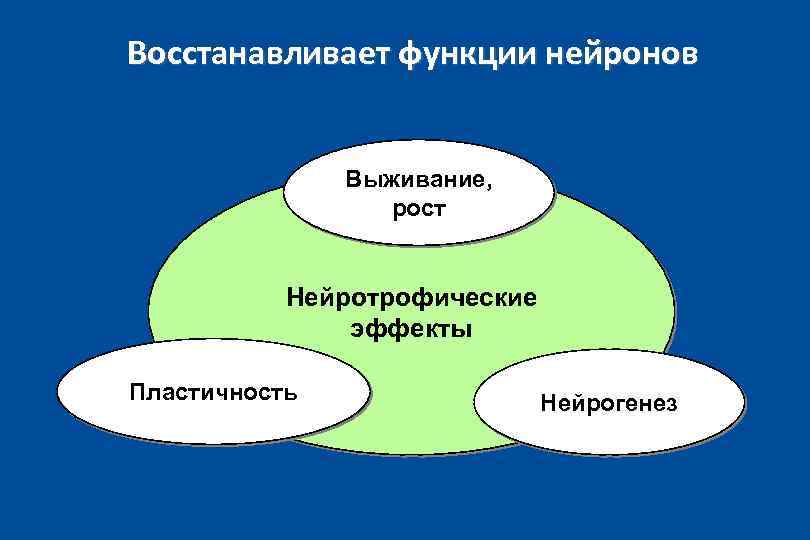 Восстанавливает функции нейронов

Выживание, рост

Нейротрофические эффекты

Пластичность

Нейрогенез